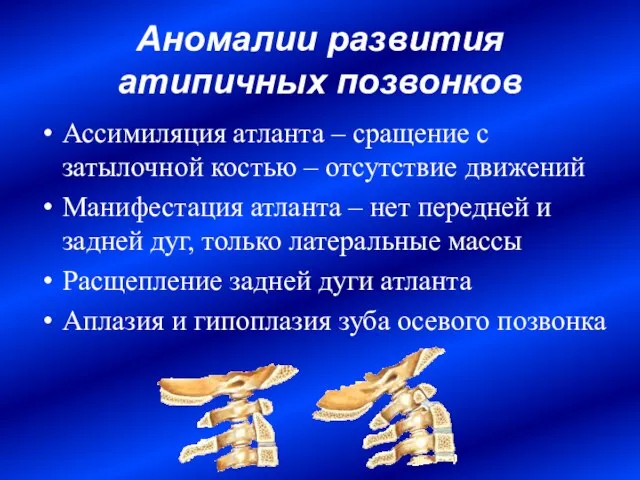 Аномалии развития атипичных позвонков

• Ассимиляция атланта – сращение с затылочной костью – отсутствие движений
• Манифестация атланта – нет передней и задней дуг, только латеральные массы
• Расщепление задней дуги атланта
• Аплазия и гипоплазия зуба осевого позвонка